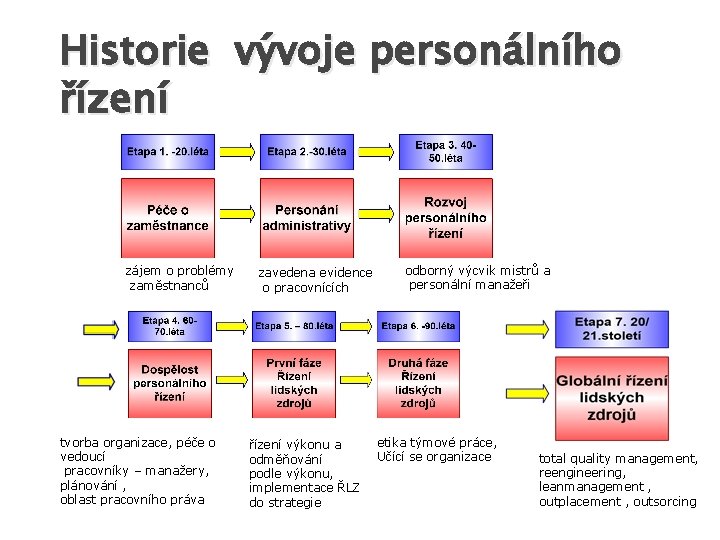 Historie vývoje personálního řízení

Etapa 1. -20.léta

Etapa 2.-30.léta

Etapa 3. 40-50.léta

Péče o zaměstnance

Personání administrativy

Rozvoj personálního řízení

zájem o problémy zaměstnanců

zavedena evidence o pracovnících

odborný výcvik mistrů a personální manažeři

Etapa 4. 60-70.léta

Etapa 5. – 80.léta

Etapa 6. -90.léta

Etapa 7. 20/ 21.století

Dospělost personálního řízení

První fáze Řízení lidských zdrojů

Druhá fáze Řízení lidských zdrojů

Globální řízení lidských zdrojů

tvorba organizace, péče o vedoucí pracovníky – manažery, plánování , oblast pracovního práva

řízení výkonu a odměňování podle výkonu, implementace ŘLZ do strategie

etika týmové práce, Učící se organizace

total quality management, reengineering, leanmanagement , outplacement , outsorcing